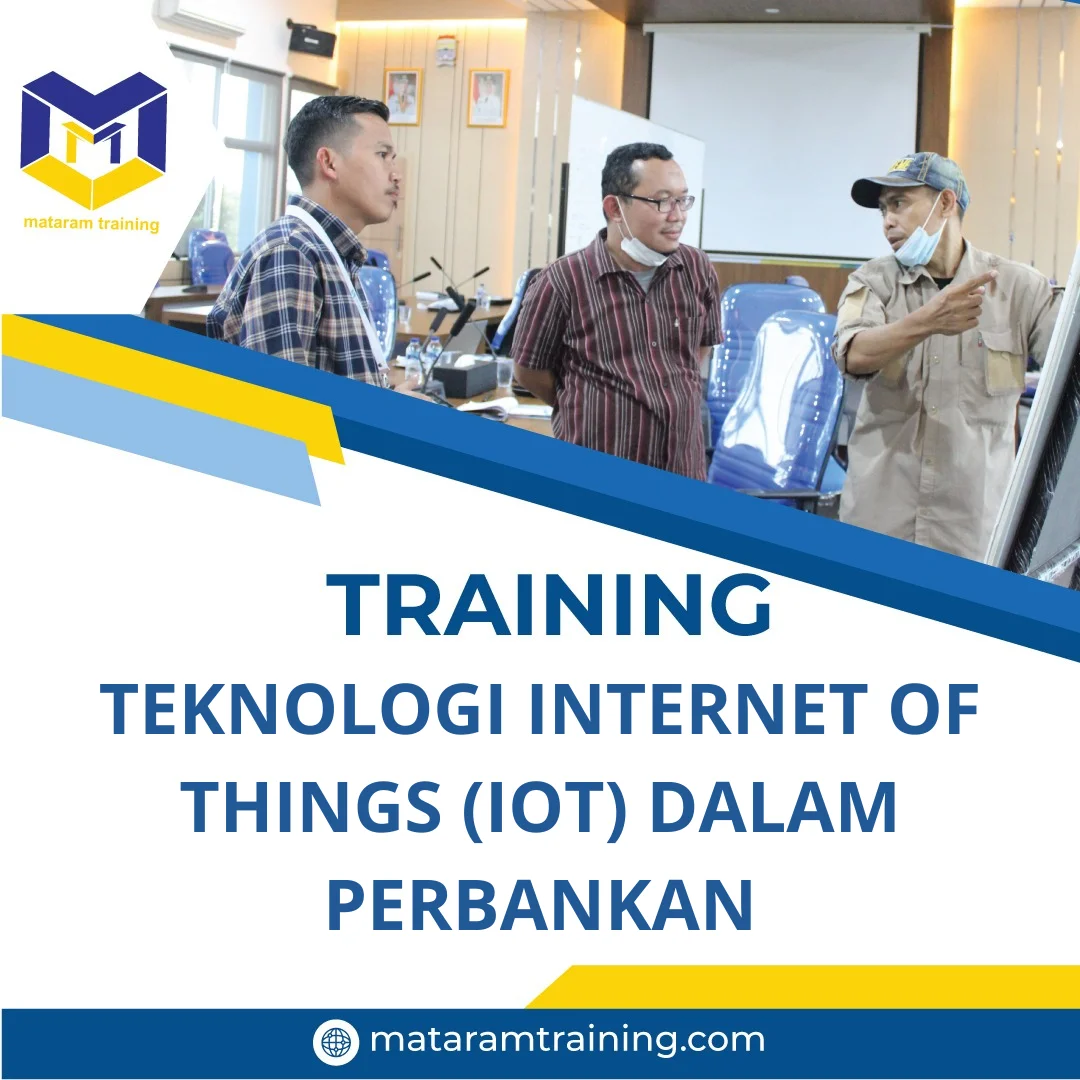 mataram training

TRAINING
TEKNOLOGI INTERNET OF THINGS (IOT) DALAM PERBANKAN

mataramtraining.com